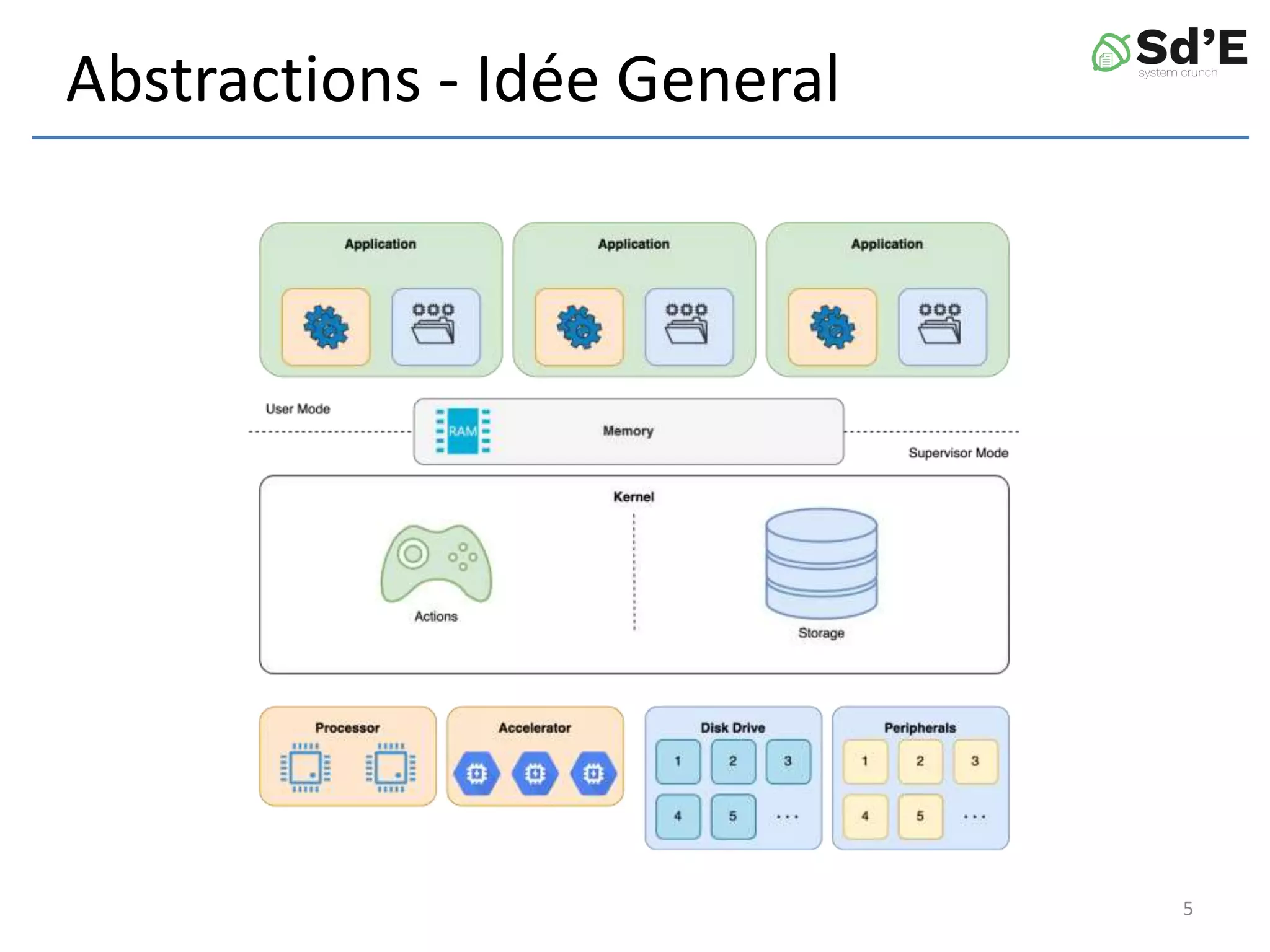 Abstractions - Idée General

Sd'E
system crunch

Application

Application

Application

User Mode

RAM

Memory

Supervisor Mode

Kernel

Actions

Storage

Processor

Accelerator

Disk Drive

1 2 3
4 5 ...

Peripherals

1 2 3
4 5 ...

5